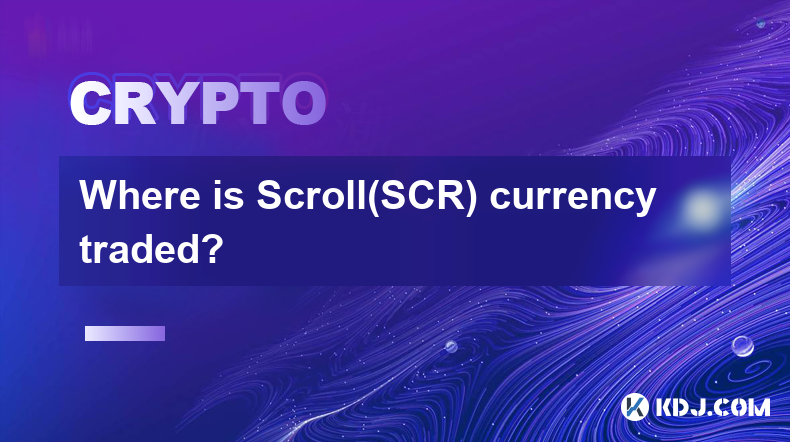 CRYPTO

Where is Scroll(SCR) currency traded?

KDJ.COM